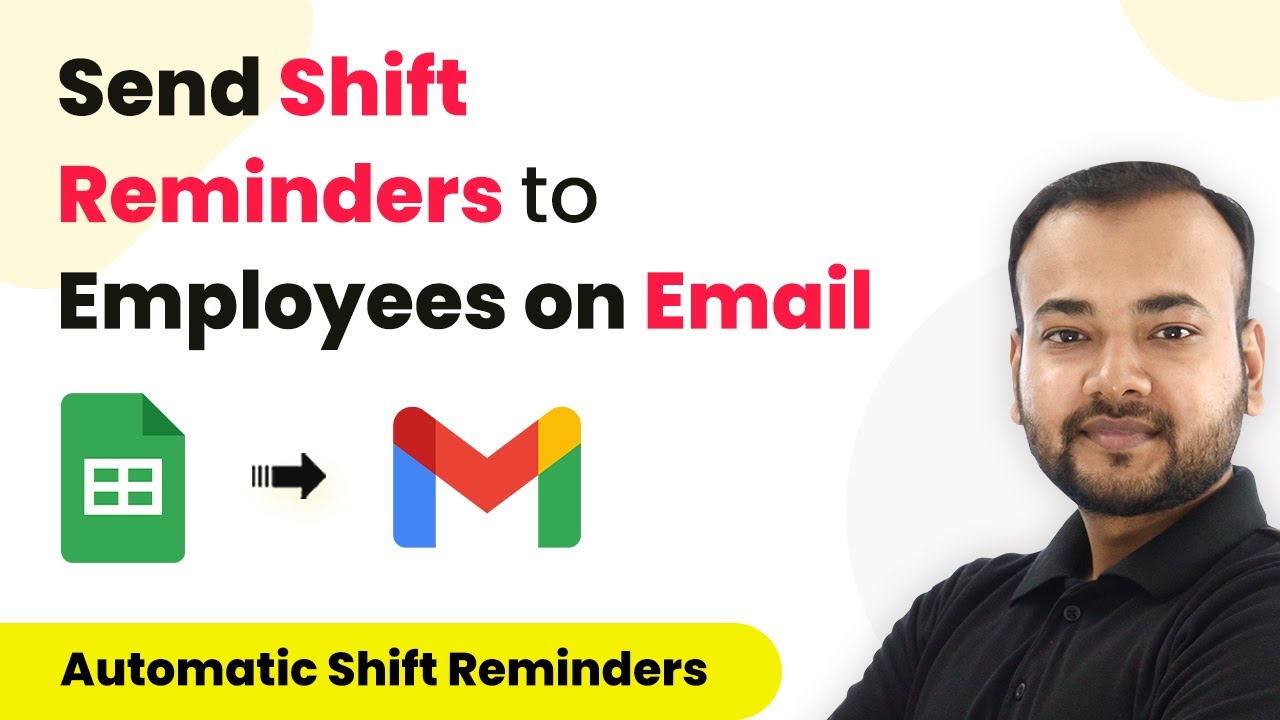 Send Shift Reminders to Employees on Email

Automatic Shift Reminders